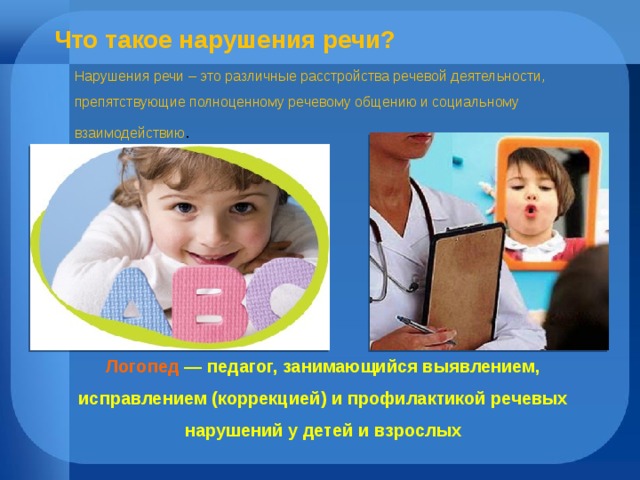 Что такое нарушения речи?

Нарушения речи – это различные расстройства речевой деятельности, препятствующие полноценному речевому общению и социальному взаимодействию.

ABC

Логопед — педагог, занимающийся выявлением, исправлением (коррекцией) и профилактикой речевых нарушений у детей и взрослых